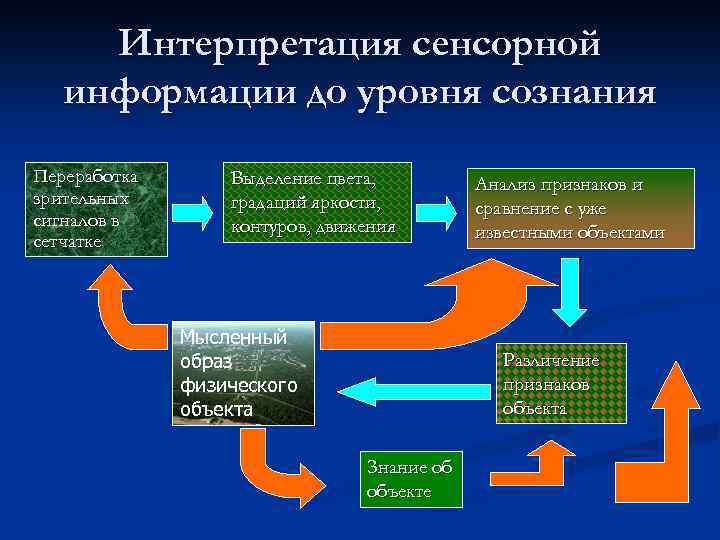 Интерпретация сенсорной информации до уровня сознания

Переработка зрительных сигналов в сетчатке

Выделение цвета, градаций яркости, контуров, движения

Анализ признаков и сравнение с уже известными объектами

Мысленный образ физического объекта

Различение признаков объекта

Знание об объекте